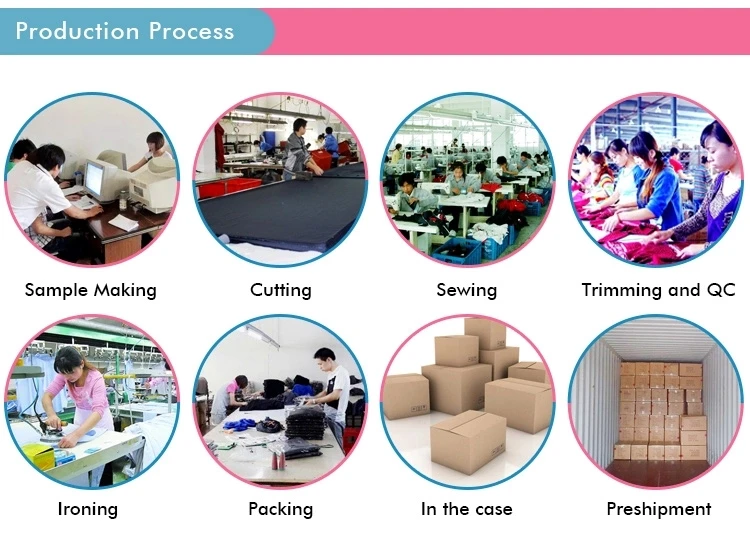 Production Process

Sample Making

Cutting

Sewing

Trimming and QC

Ironing

Packing

In the case

Preshipment